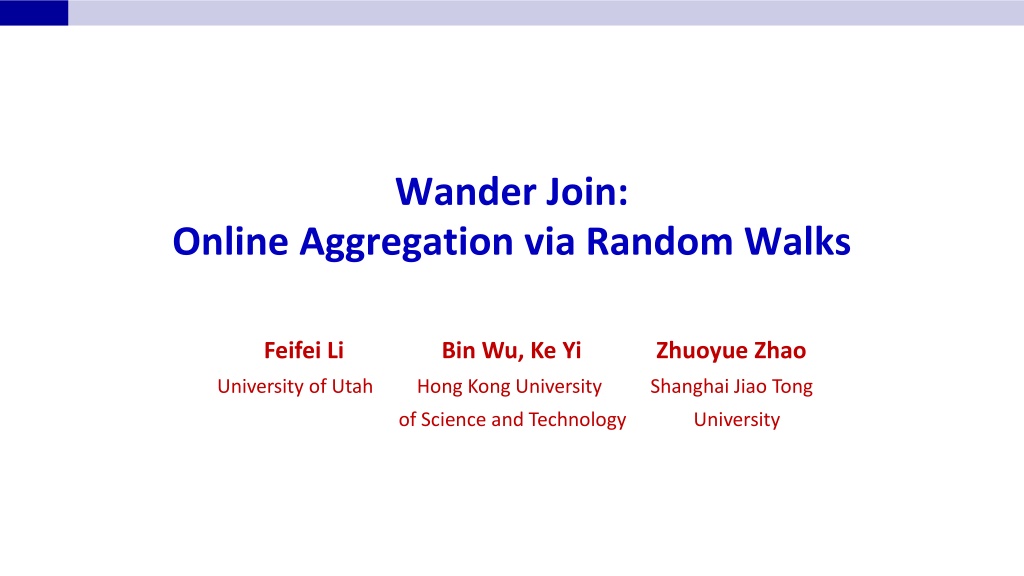 Wander Join:
Online Aggregation via Random Walks

Feifei Li
University of Utah

Bin Wu, Ke Yi
Hong Kong University of Science and Technology

Zhuoyue Zhao
Shanghai Jiao Tong University